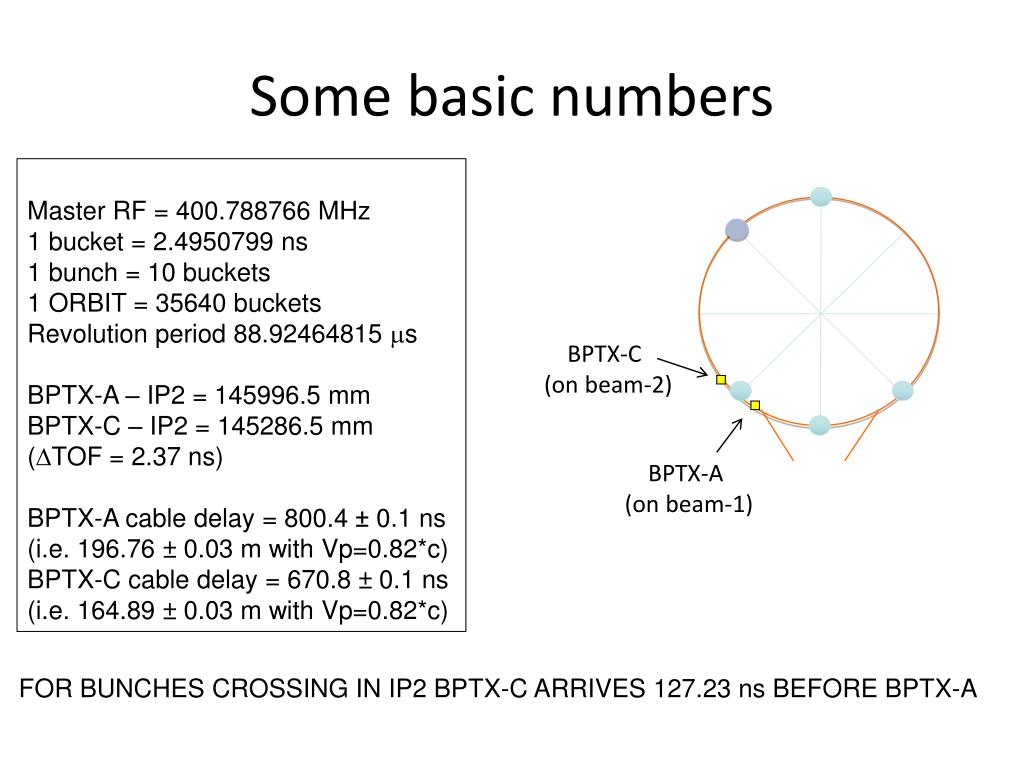 Some basic numbers

Master RF = 400.788766 MHz
1 bucket = 2.4950799 ns
1 bunch = 10 buckets
1 ORBIT = 35640 buckets
Revolution period 88.92464815 $\mu$s

BPTX-A – IP2 = 145996.5 mm
BPTX-C – IP2 = 145286.5 mm
($\Delta$TOF = 2.37 ns)

BPTX-A cable delay = 800.4 ± 0.1 ns
(i.e. 196.76 ± 0.03 m with Vp=0.82*c)
BPTX-C cable delay = 670.8 ± 0.1 ns
(i.e. 164.89 ± 0.03 m with Vp=0.82*c)

BPTX-C
(on beam-2)

BPTX-A
(on beam-1)

FOR BUNCHES CROSSING IN IP2 BPTX-C ARRIVES 127.23 ns BEFORE BPTX-A